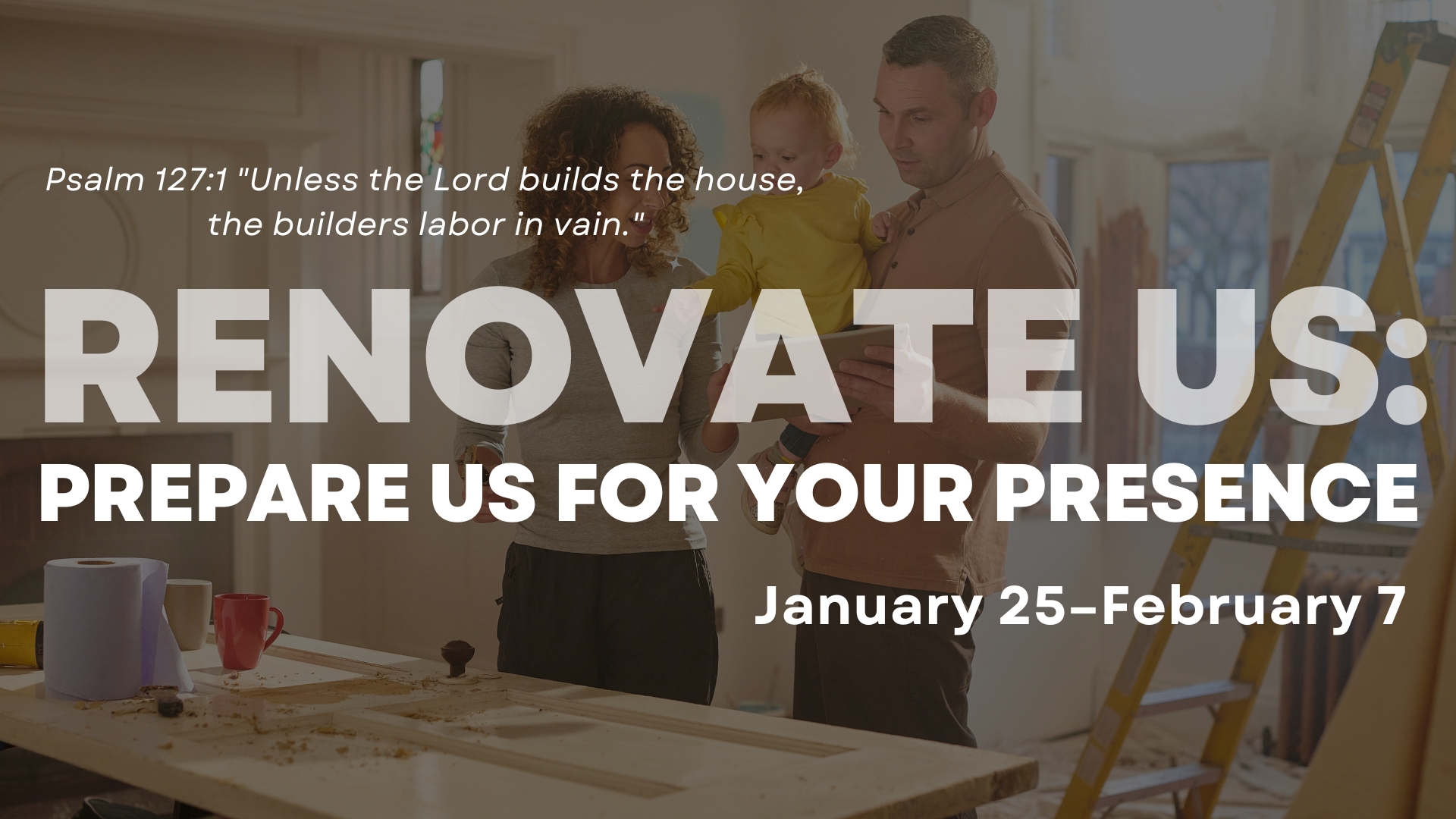 Psalm 127:1 "Unless the Lord builds the house, the builders labor in vain."

RENOVATE US:
PREPARE US FOR YOUR PRESENCE

January 25–February 7